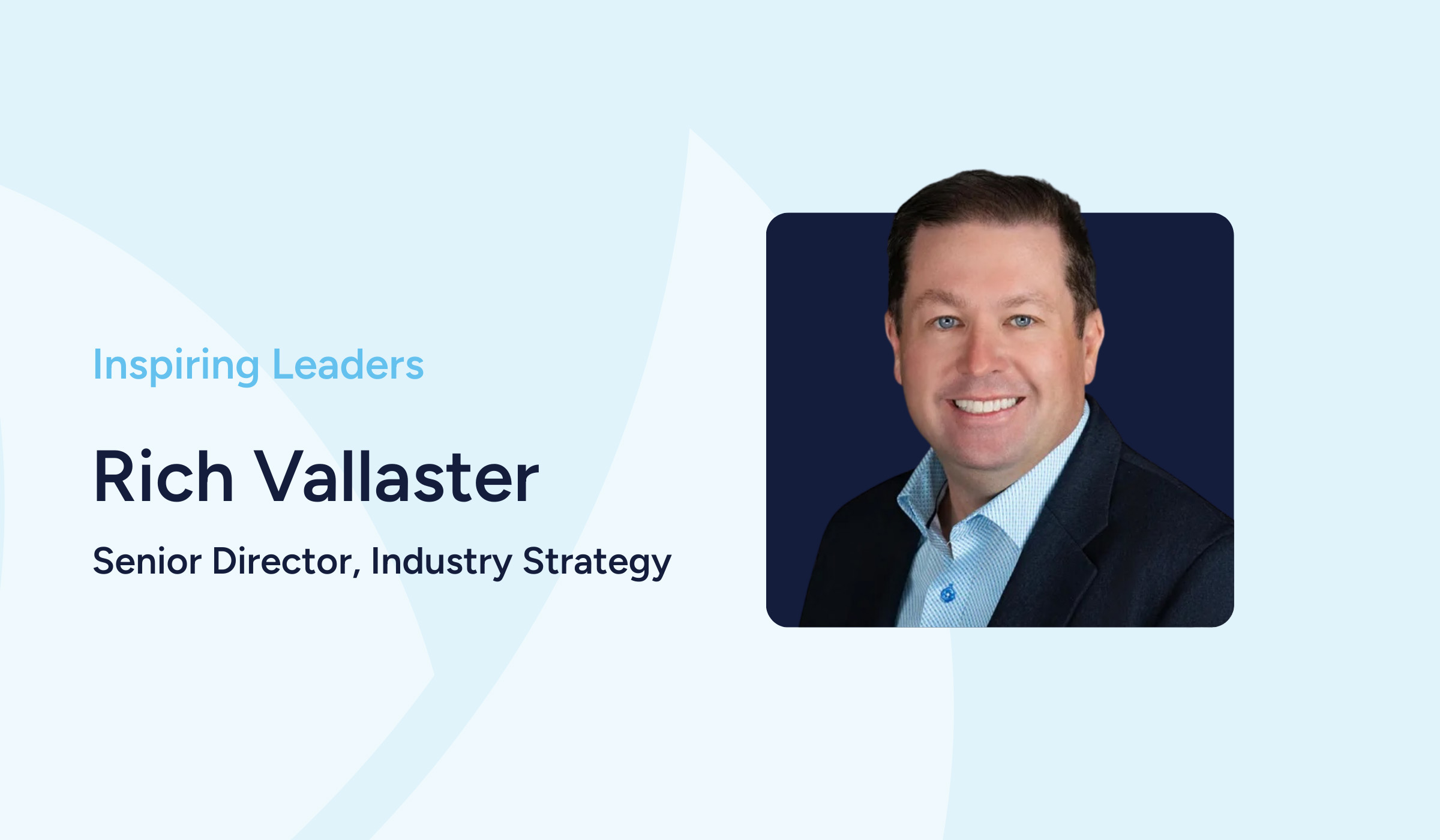 Inspiring Leaders

Rich Vallaster

Senior Director, Industry Strategy